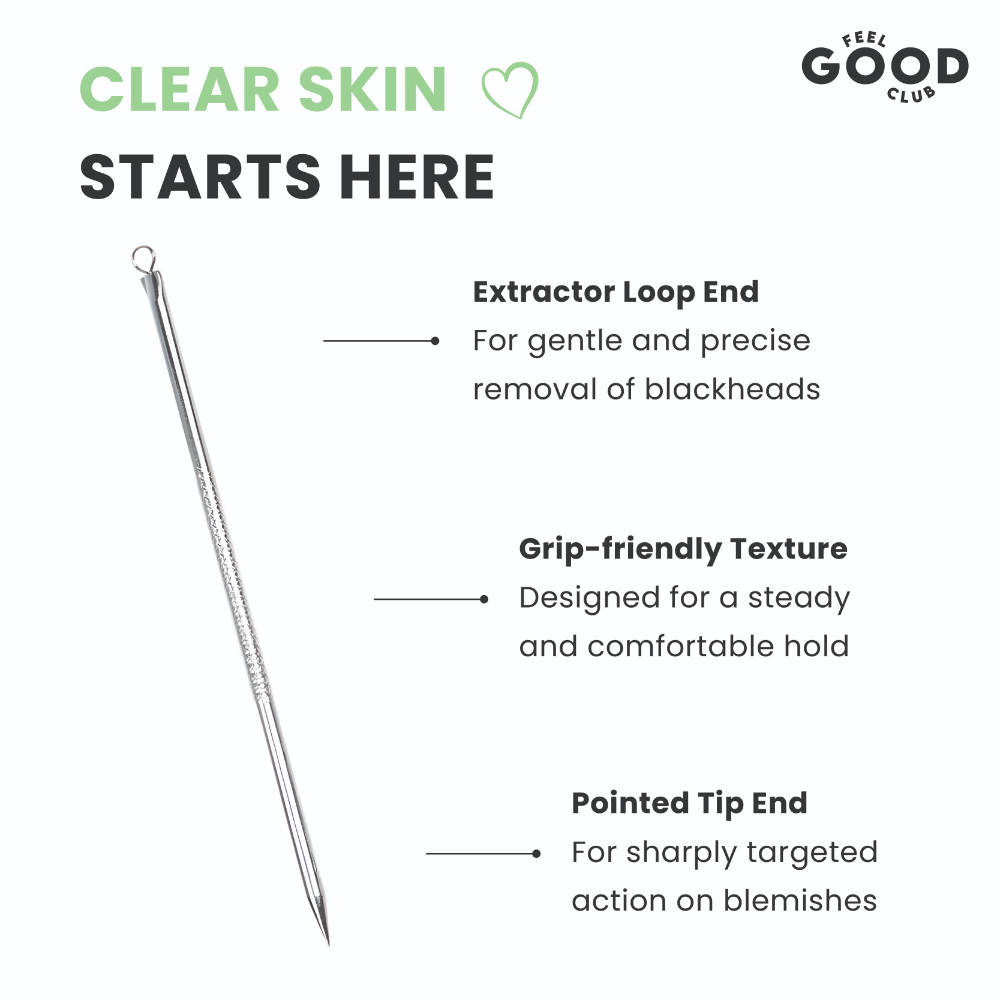 CLEAR SKIN
STARTS HERE

FEEL
GOOD
CLUB

Extractor Loop End
For gentle and precise removal of blackheads

Grip-friendly Texture
Designed for a steady and comfortable hold

Pointed Tip End
For sharply targeted action on blemishes